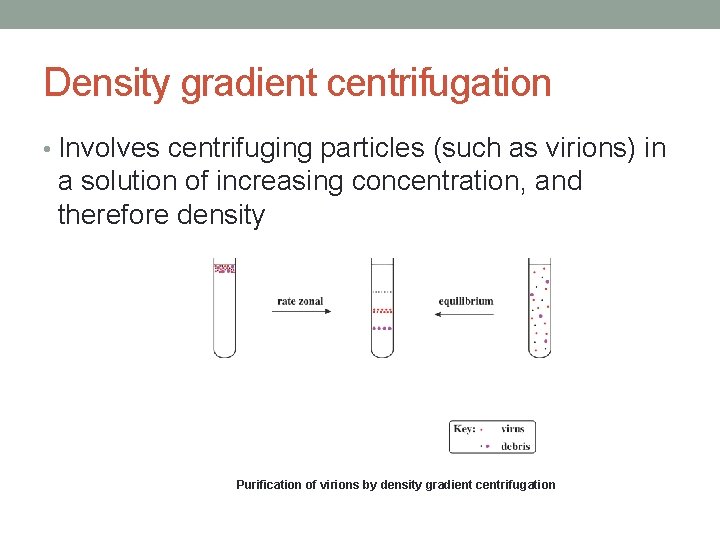 Density gradient centrifugation

• Involves centrifuging particles (such as virions) in a solution of increasing concentration, and therefore density

rate zonal

equilibrium

Key: virus
debris

Purification of virions by density gradient centrifugation